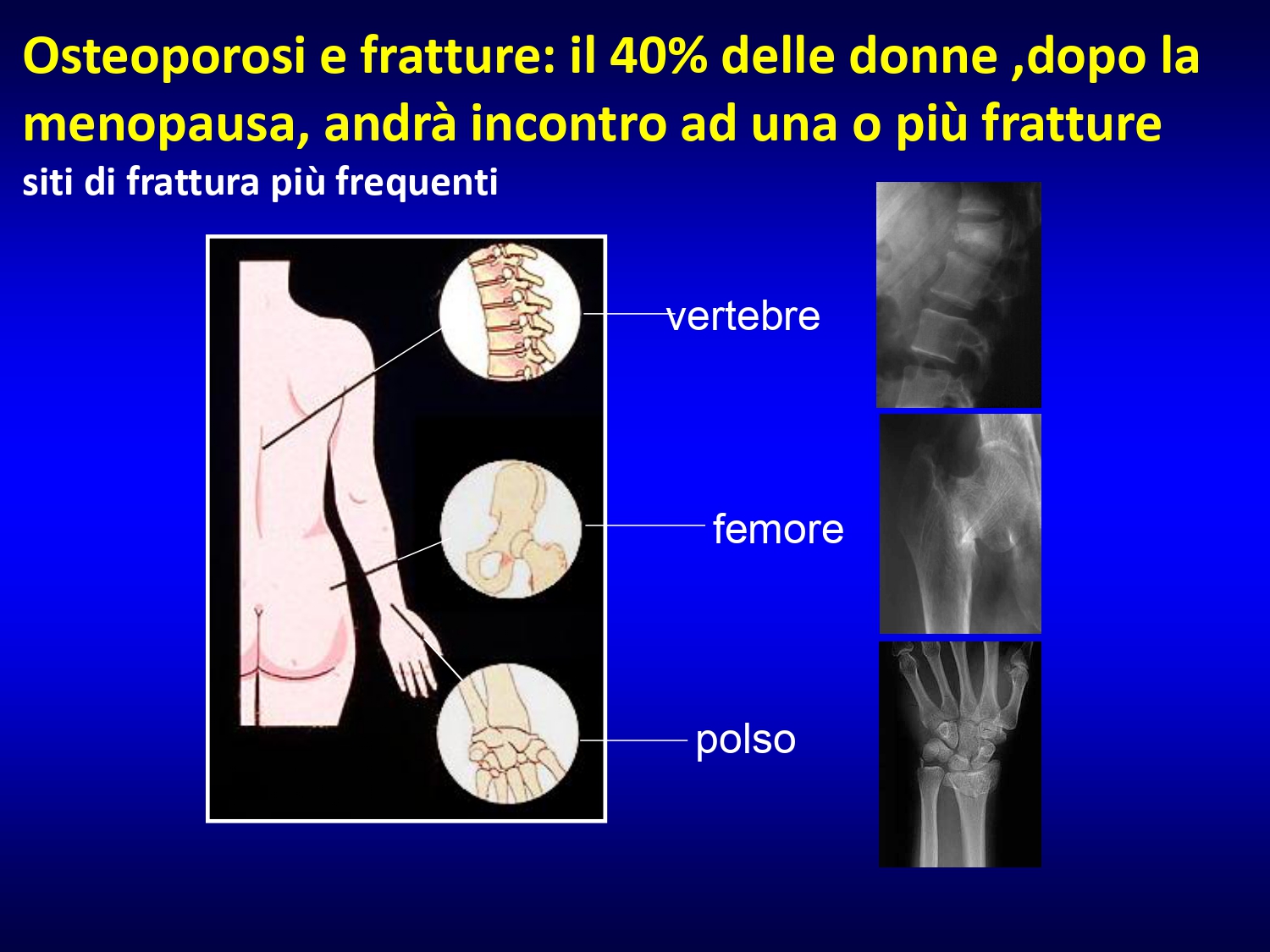 Osteoporosi e fratture: il 40% delle donne ,dopo la menopausa, andrà incontro ad una o più fratture

siti di frattura più frequenti

vertebre

femore

polso